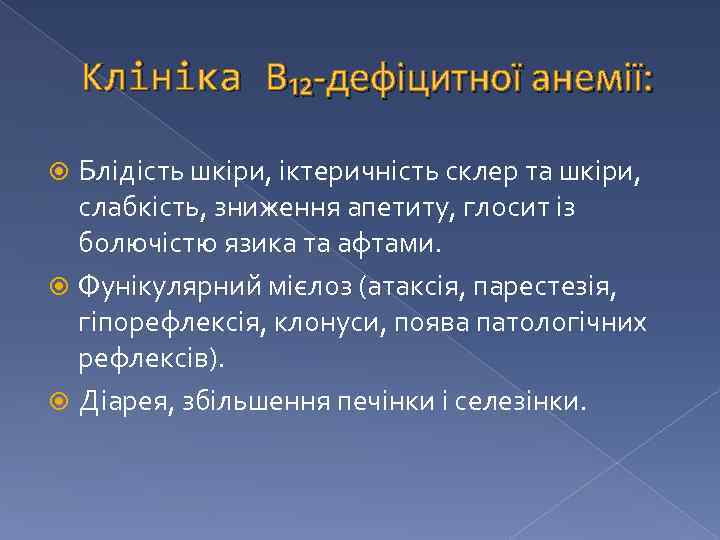 Клініка $B_{12}$-дефіцитної анемії:

Блідість шкіри, іктеричність склер та шкіри, слабкість, зниження апетиту, глосит із болючістю язика та афтами.

Фунікулярний мієлоз (атаксія, парестезія, гіпорефлексія, клонуси, поява патологічних рефлексів).

Діарея, збільшення печінки і селезінки.